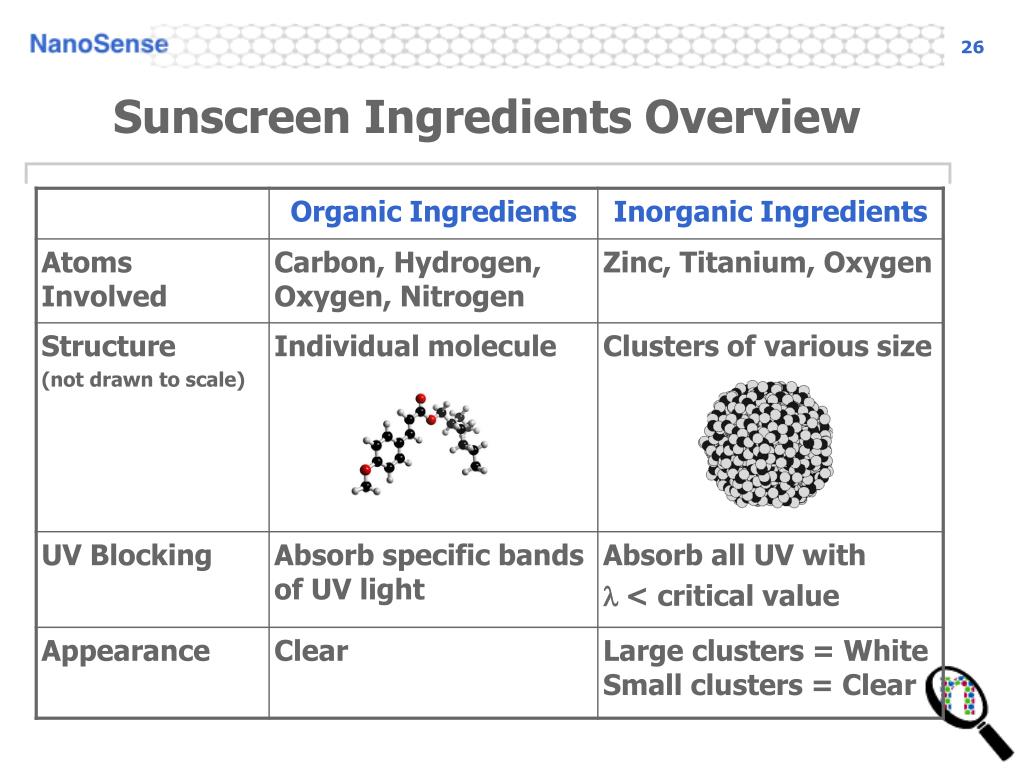 NanoSense

26

Sunscreen Ingredients Overview

| | Organic Ingredients | Inorganic Ingredients |
|---|---|---|
| Atoms Involved | Carbon, Hydrogen, Oxygen, Nitrogen | Zinc, Titanium, Oxygen |
| Structure (not drawn to scale) | Individual molecule | Clusters of various size |
| UV Blocking | Absorb specific bands of UV light | Absorb all UV with $\lambda$ < critical value |
| Appearance | Clear | Large clusters = White Small clusters = Clear |